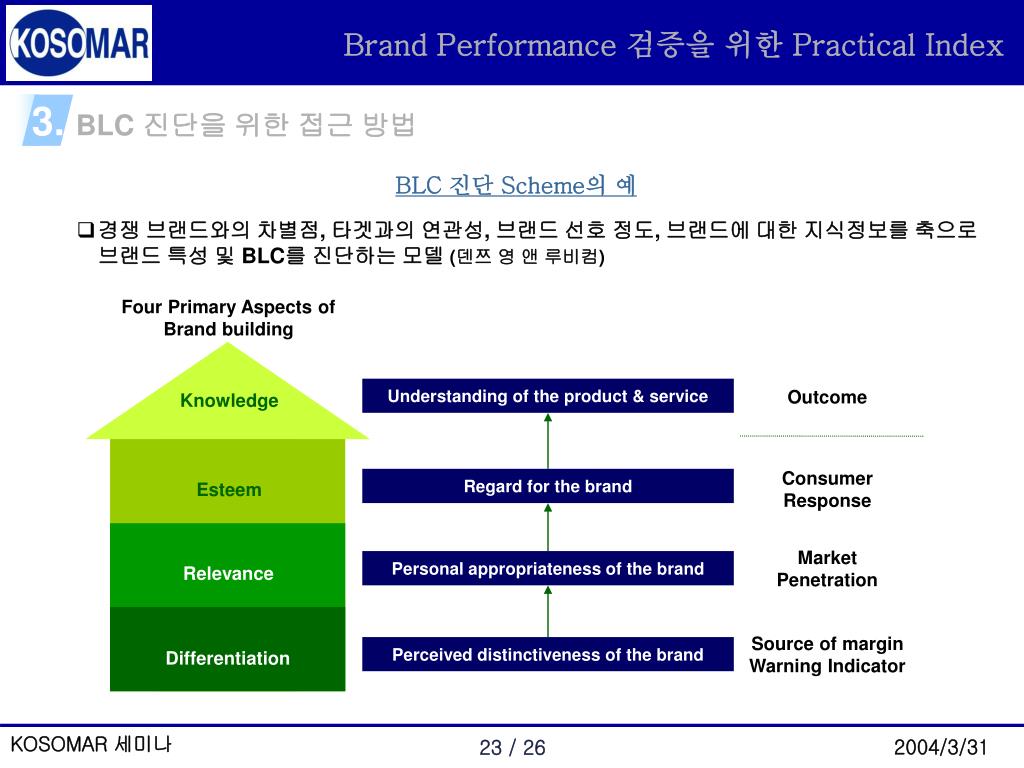 KOSOMAR

Brand Performance 검증을 위한 Practical Index

3. BLC 진단을 위한 접근 방법

BLC 진단 Scheme의 예

❑경쟁 브랜드와의 차별점, 타겟과의 연관성, 브랜드 선호 정도, 브랜드에 대한 지식정보를 축으로 브랜드 특성 및 BLC를 진단하는 모델 (덴쯔 영 앤 루비컴)

Four Primary Aspects of Brand building

Knowledge

Esteem

Relevance

Differentiation

Understanding of the product & service

Regard for the brand

Personal appropriateness of the brand

Perceived distinctiveness of the brand

Outcome

Consumer Response

Market Penetration

Source of margin Warning Indicator

KOSOMAR 세미나

23 / 26

2004/3/31